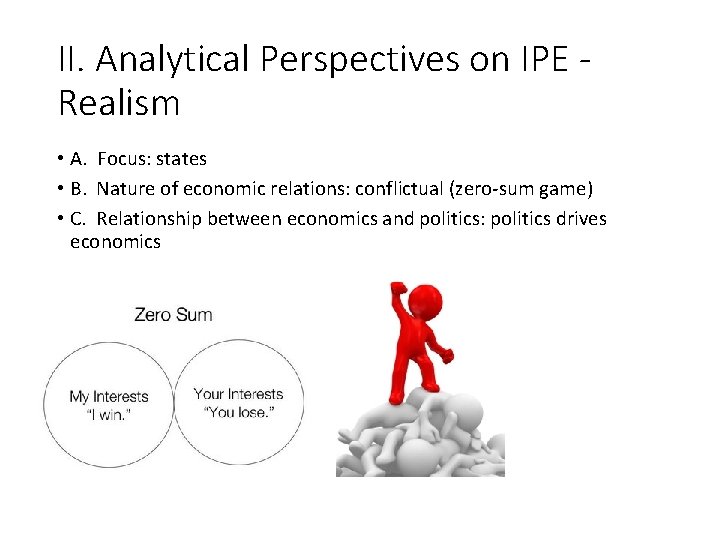 II. Analytical Perspectives on IPE - Realism

• A. Focus: states
• B. Nature of economic relations: conflictual (zero-sum game)
• C. Relationship between economics and politics: politics drives economics

Zero Sum

My Interests
"I win."

Your Interests
"You lose."